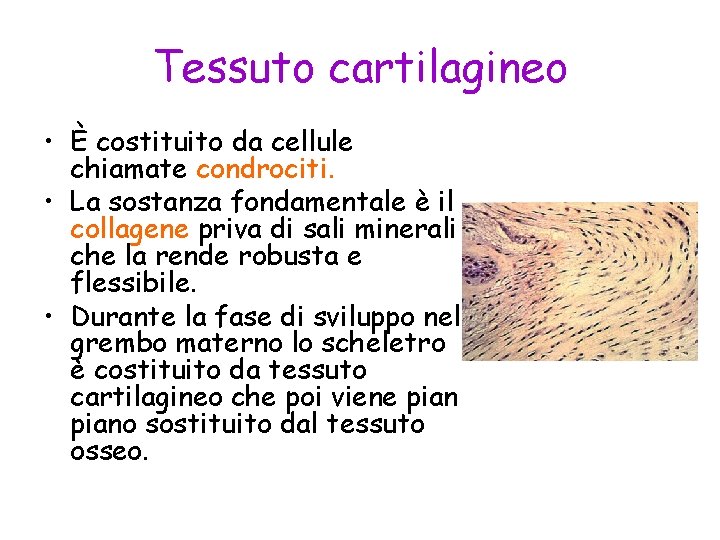 Tessuto cartilagineo

• È costituito da cellule chiamate condrociti.
• La sostanza fondamentale è il collagene priva di sali minerali che la rende robusta e flessibile.
• Durante la fase di sviluppo nel grembo materno lo scheletro è costituito da tessuto cartilagineo che poi viene pian piano sostituito dal tessuto osseo.